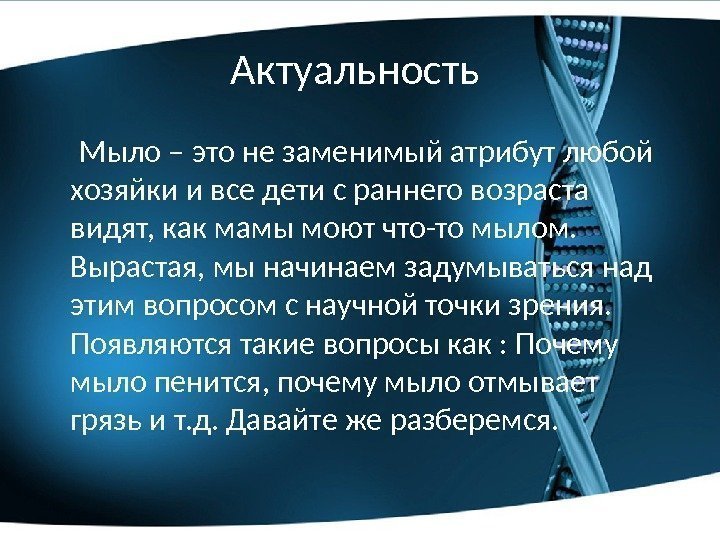 Актуальность

Мыло – это не заменимый атрибут любой хозяйки и все дети с раннего возраста видят, как мамы моют что-то мылом. Вырастая, мы начинаем задумываться над этим вопросом с научной точки зрения. Появляются такие вопросы как : Почему мыло пенится, почему мыло отмывает грязь и т.д. Давайте же разберемся.